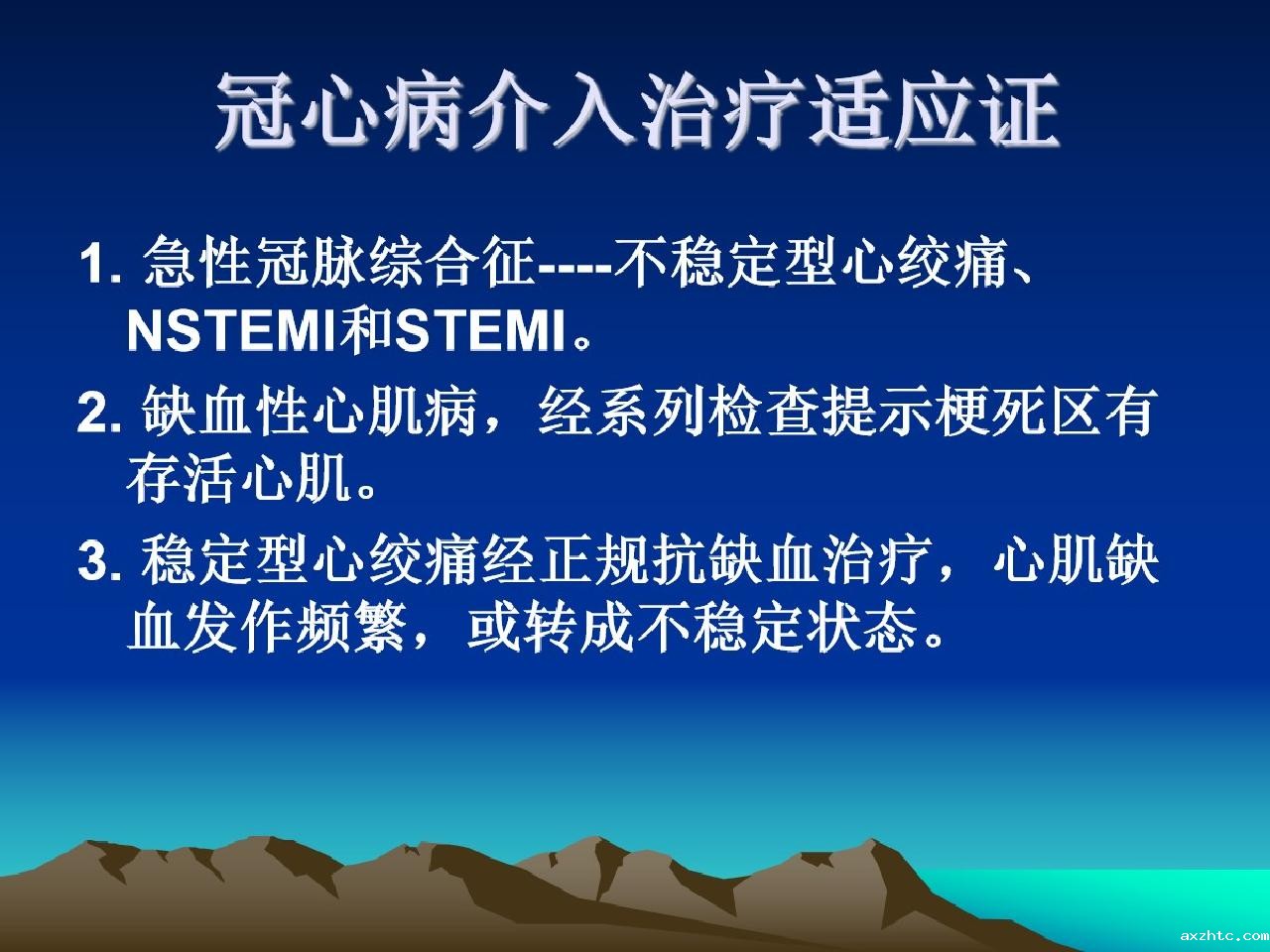 冠心病介入治疗适应证

1. 急性冠脉综合征----不稳定型心绞痛、NSTEMI和STEMI。

2. 缺血性心肌病，经系列检查提示梗死区有存活心肌。

3. 稳定型心绞痛经正规抗缺血治疗，心肌缺血发作频繁，或转成不稳定状态。

axzhtc.com